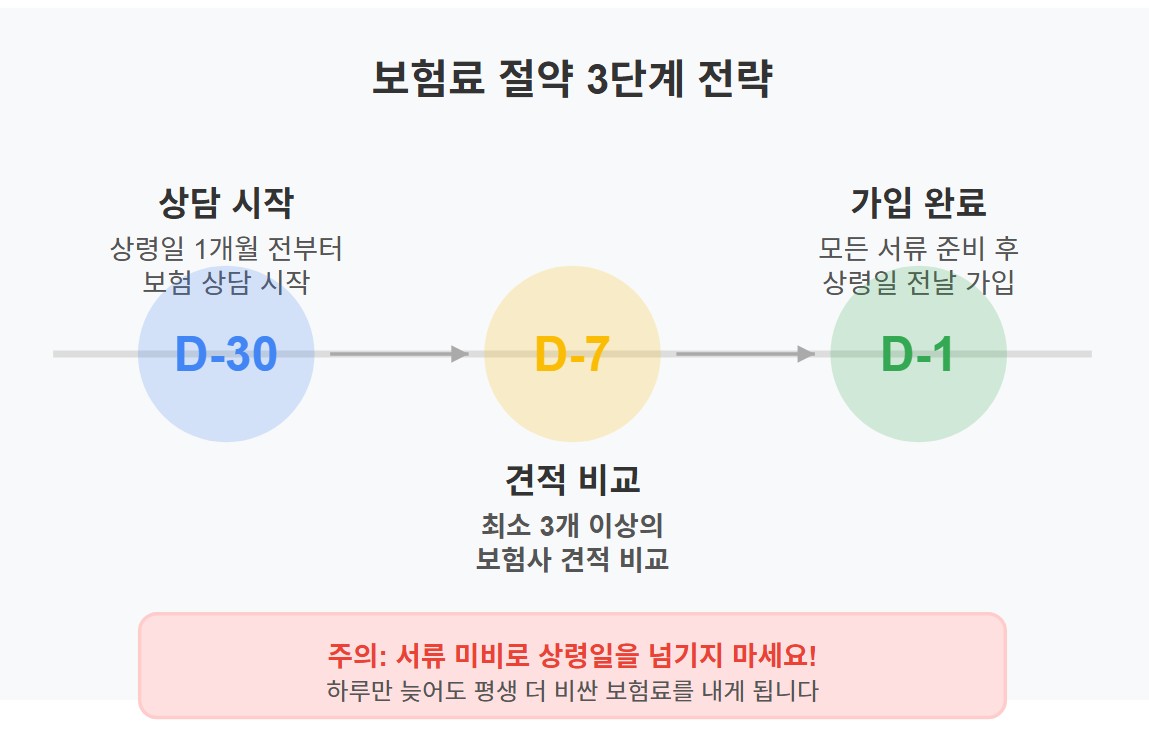 보험료 절약 3단계 전략

상담 시작
상령일 1개월 전부터
보험 상담 시작

D-30

D-7

견적 비교
최소 3개 이상의
보험사 견적 비교

가입 완료
모든 서류 준비 후
상령일 전날 가입

D-1

주의: 서류 미비로 상령일을 넘기지 마세요!
하루만 늦어도 평생 더 비싼 보험료를 내게 됩니다